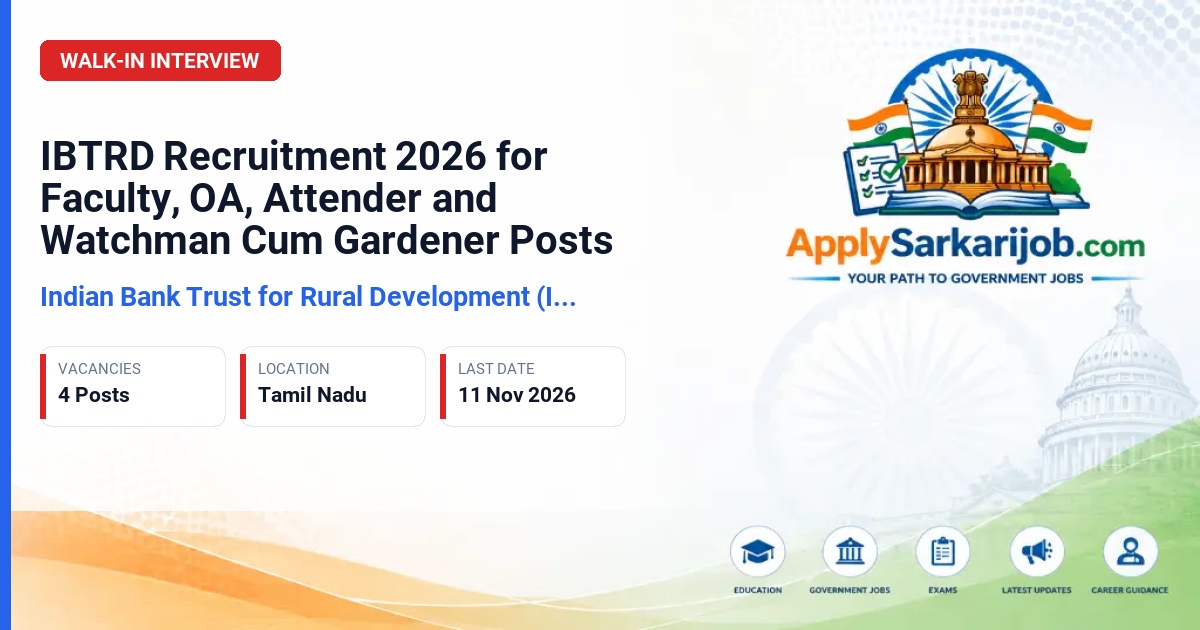 WALK-IN INTERVIEW

IBTRD Recruitment 2026 for Faculty, OA, Attender and Watchman Cum Gardener Posts

Indian Bank Trust for Rural Development (I...

VACANCIES
4 Posts

LOCATION
Tamil Nadu

LAST DATE
11 Nov 2026

ApplySarkarijob.com
YOUR PATH TO GOVERNMENT JOBS

EDUCATION
GOVERNMENT JOBS
EXAMS
LATEST UPDATES
CAREER GUIDANCE